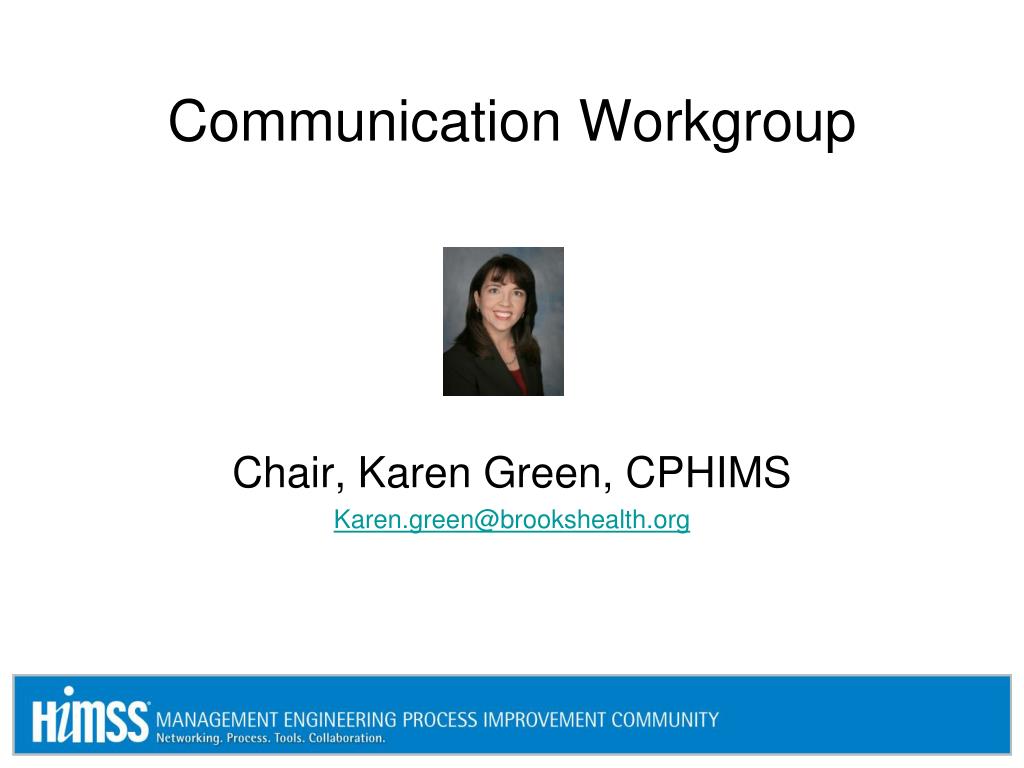 Communication Workgroup

Chair, Karen Green, CPHIMS

Karen.green@brookshealth.org

HIMSS MANAGEMENT ENGINEERING PROCESS IMPROVEMENT COMMUNITY
Networking. Process. Tools. Collaboration.